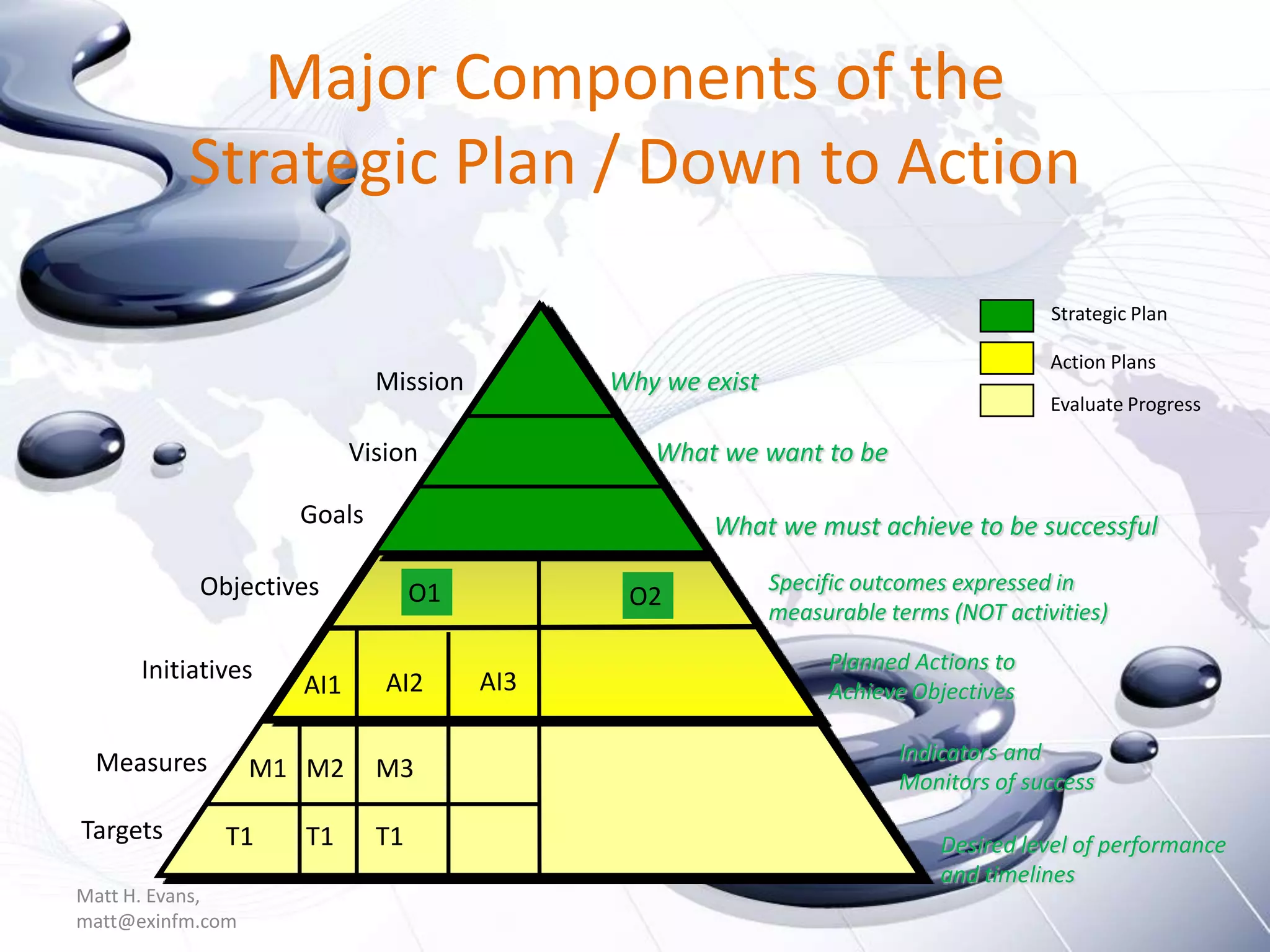 Major Components of the Strategic Plan / Down to Action

Strategic Plan
Action Plans
Evaluate Progress

Mission
Why we exist

Vision
What we want to be

Goals
What we must achieve to be successful

Objectives
O1
O2
Specific outcomes expressed in measurable terms (NOT activities)

Initiatives
AI1
AI2
AI3
Planned Actions to Achieve Objectives

Measures
M1
M2
M3
Indicators and Monitors of success

Targets
T1
T1
T1
Desired level of performance and timelines

Matt H. Evans,
matt@exinfm.com